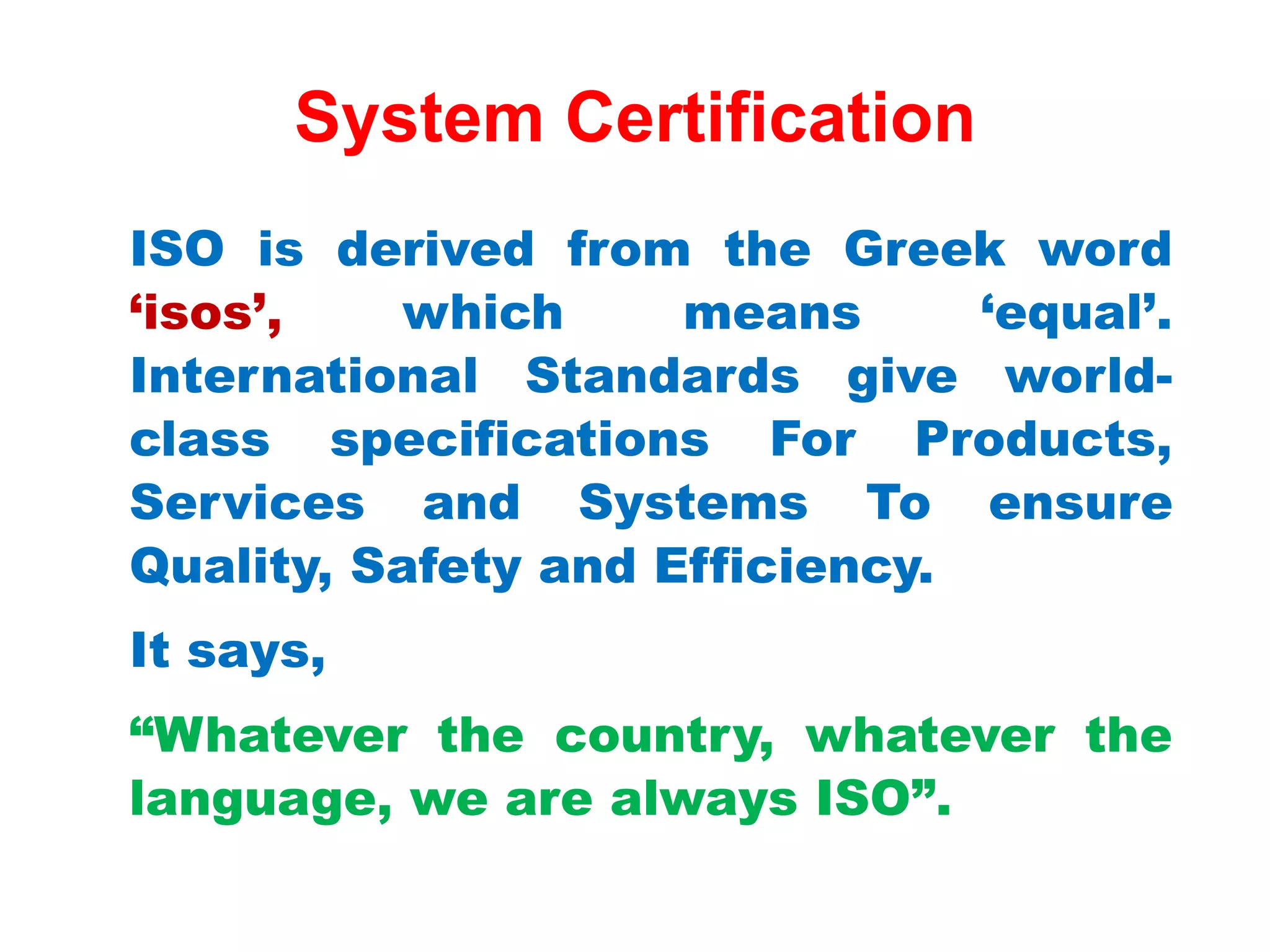 System Certification

ISO is derived from the Greek word ‘isos’, which means ‘equal’. International Standards give world-class specifications For Products, Services and Systems To ensure Quality, Safety and Efficiency.

It says,

“Whatever the country, whatever the language, we are always ISO”.